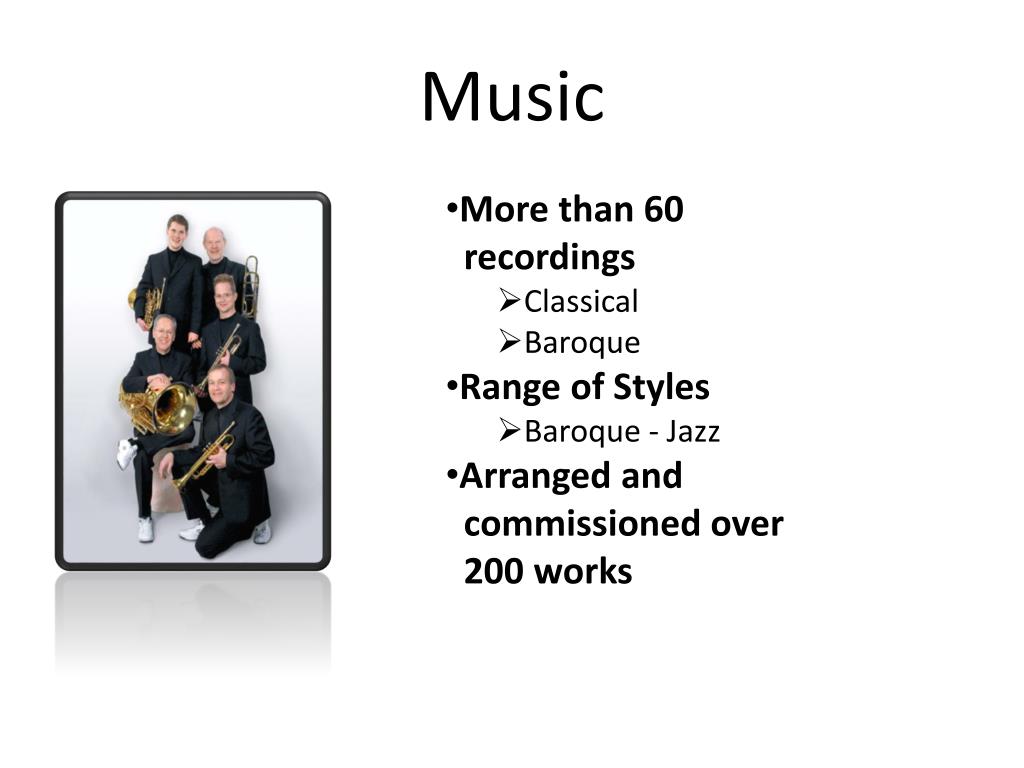 Music

•More than 60 recordings
➢Classical
➢Baroque
•Range of Styles
➢Baroque - Jazz
•Arranged and commissioned over 200 works